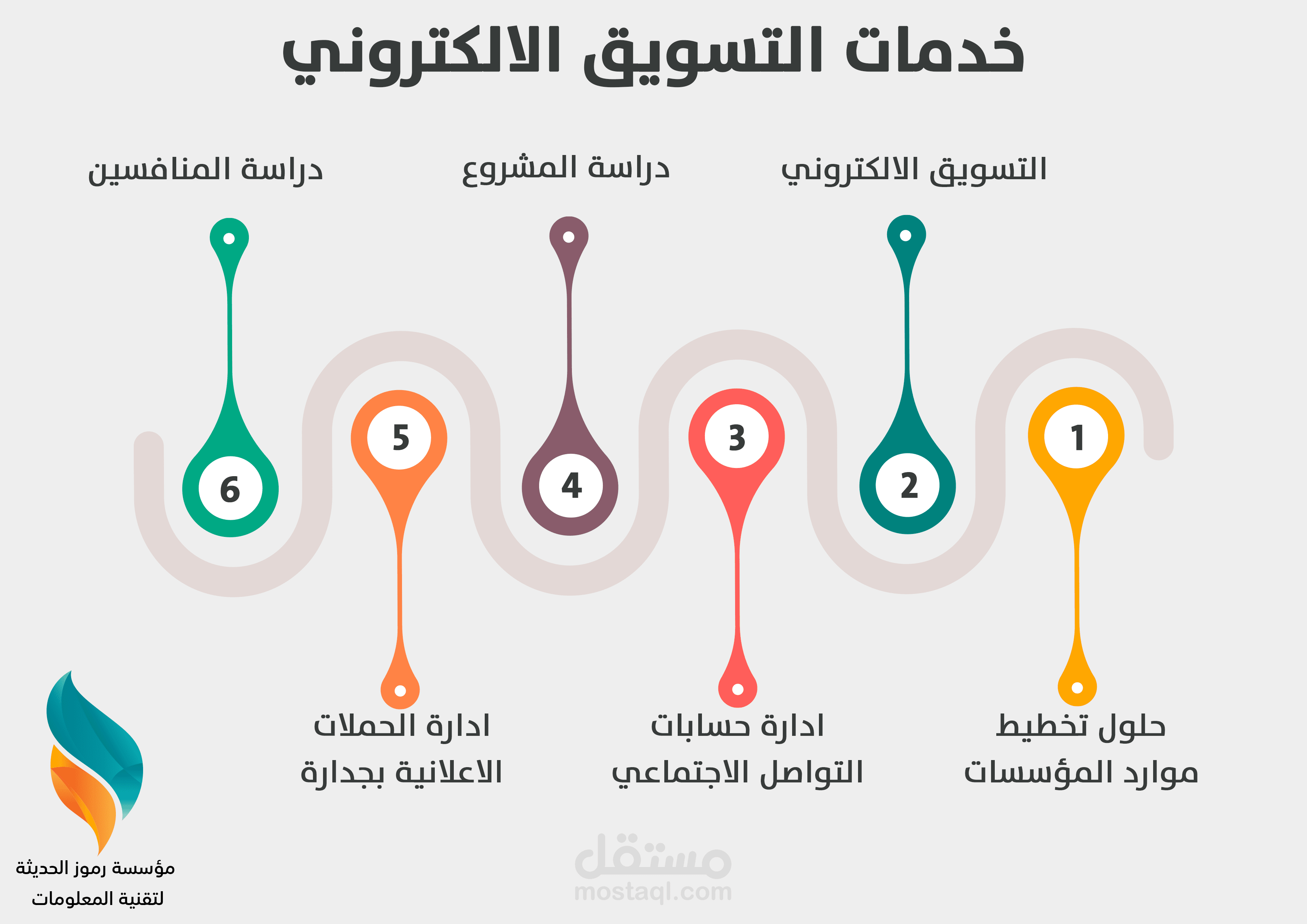 خدمات التسويق الالكتروني

التسويق الالكتروني

دراسة المشروع

دراسة المنافسين

1

2

3

4

5

6

حلول تخطيط موارد المؤسسات

ادارة حسابات التواصل الاجتماعي

ادارة الحملات الاعلانية بجدارة

مؤسسة رموز الحديثة لتقنية المعلومات

مستقل
mostaql.com